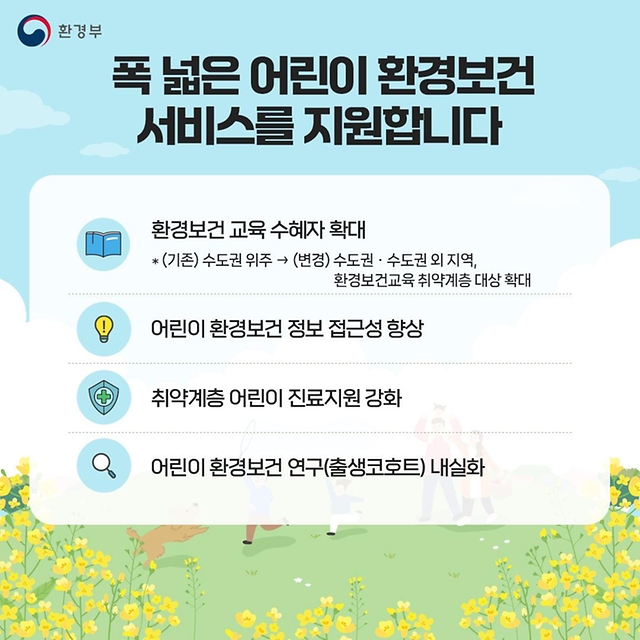 환경부

폭 넓은 어린이 환경보건 서비스를 지원합니다

환경보건 교육 수혜자 확대

* (기존) 수도권 위주 → (변경) 수도권 · 수도권 외 지역, 환경보건교육 취약계층 대상 확대

어린이 환경보건 정보 접근성 향상

취약계층 어린이 진료지원 강화

어린이 환경보건 연구(출생코호트) 내실화